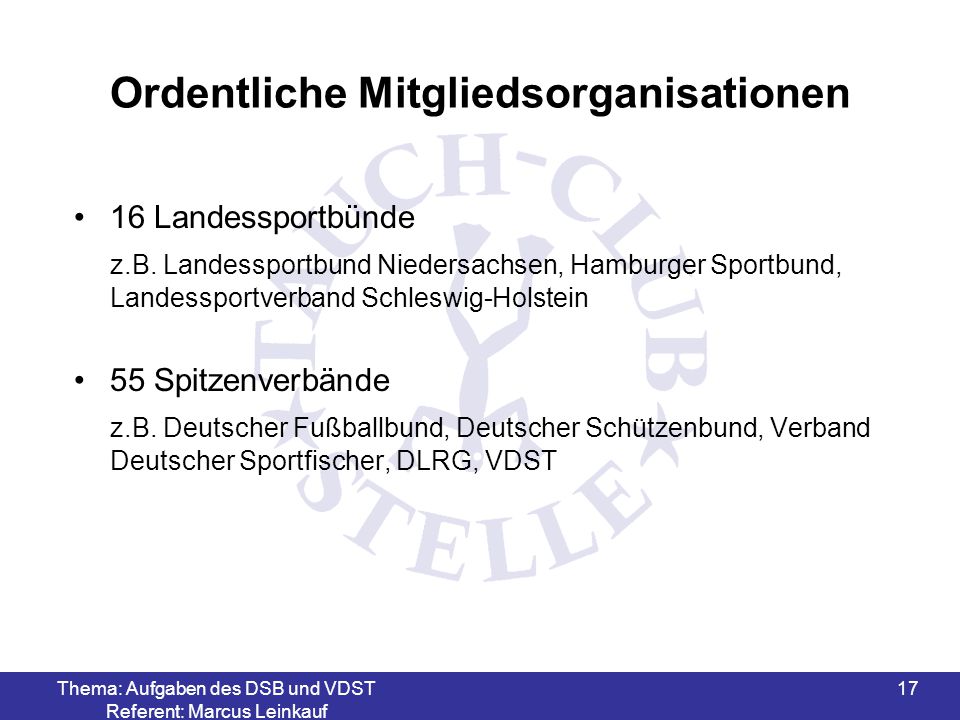 Ordentliche Mitgliedsorganisationen

TAUCH-CLUB
STELLE

• 16 Landessportbünde

z.B. Landessportbund Niedersachsen, Hamburger Sportbund, Landessportverband Schleswig-Holstein

• 55 Spitzenverbände

z.B. Deutscher Fußballbund, Deutscher Schützenbund, Verband Deutscher Sportfischer, DLRG, VDST

Thema: Aufgaben des DSB und VDST
Referent: Marcus Leinkauf

17